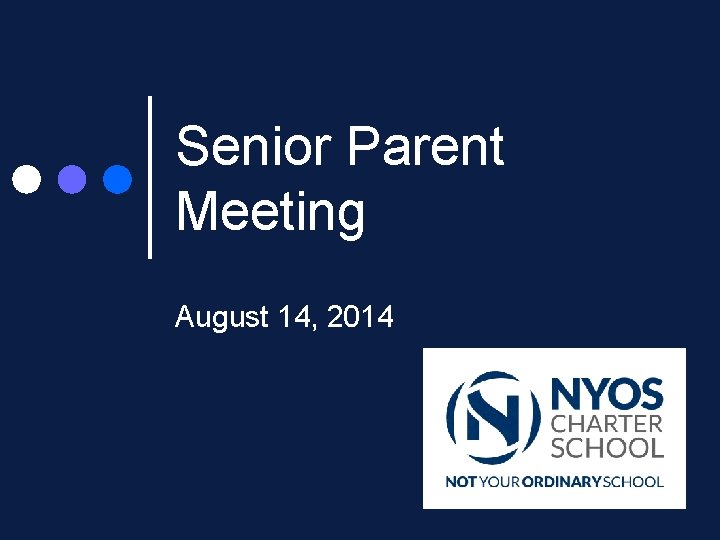 Senior Parent Meeting

August 14, 2014

N NYOS CHARTER SCHOOL

NOT YOUR ORDINARY SCHOOL